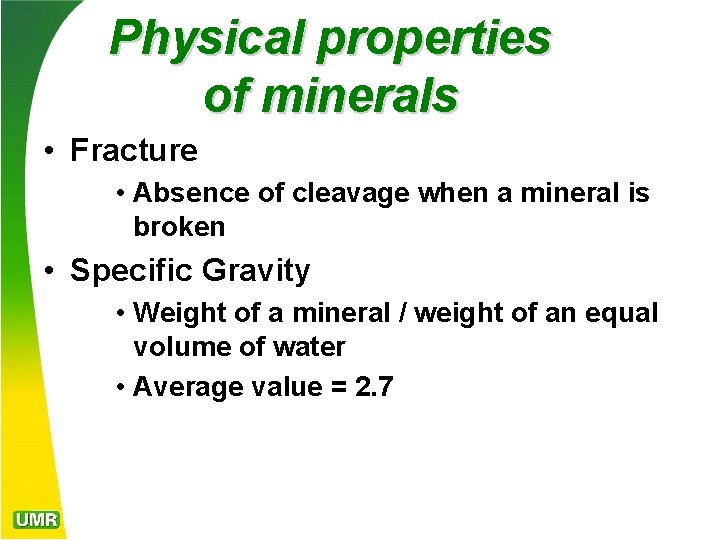 Physical properties of minerals

• Fracture

• Absence of cleavage when a mineral is broken

• Specific Gravity

• Weight of a mineral / weight of an equal volume of water

• Average value = 2.7

UMR